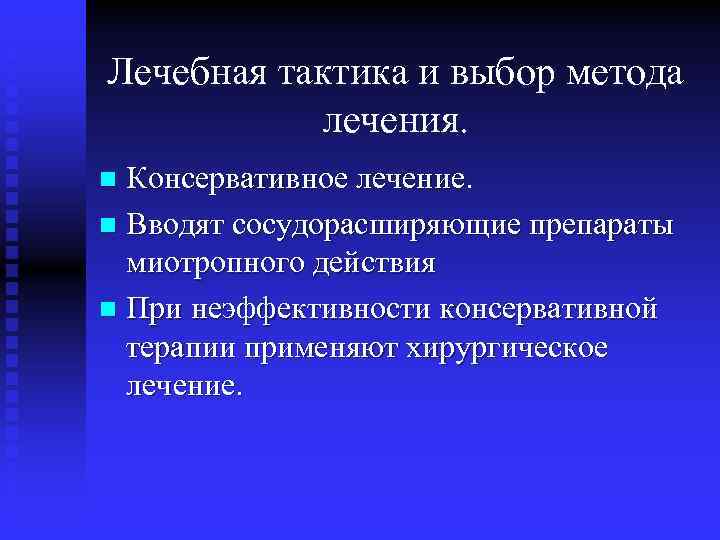 Лечебная тактика и выбор метода лечения.

Консервативное лечение.

Вводят сосудорасширяющие препараты миотропного действия

При неэффективности консервативной терапии применяют хирургическое лечение.